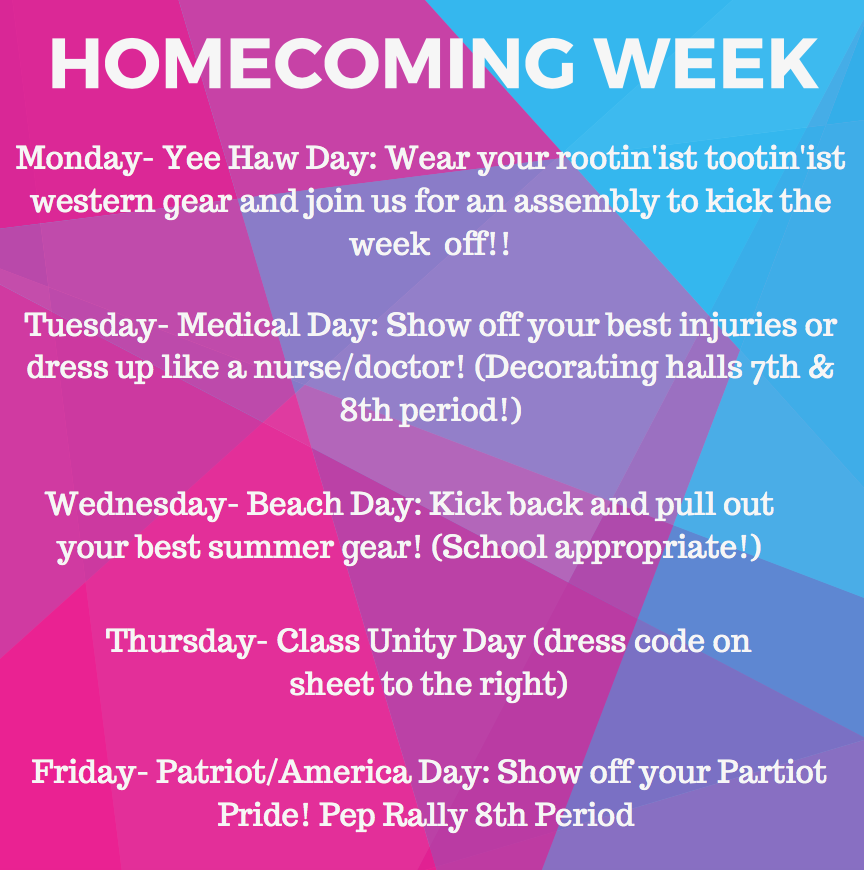 HOMECOMING WEEK

Monday- Yee Haw Day: Wear your rootin'ist tootin'ist western gear and join us for an assembly to kick the week off!!

Tuesday- Medical Day: Show off your best injuries or dress up like a nurse/doctor! (Decorating halls 7th & 8th period!)

Wednesday- Beach Day: Kick back and pull out your best summer gear! (School appropriate!)

Thursday- Class Unity Day (dress code on sheet to the right)

Friday- Patriot/America Day: Show off your Partiot Pride! Pep Rally 8th Period